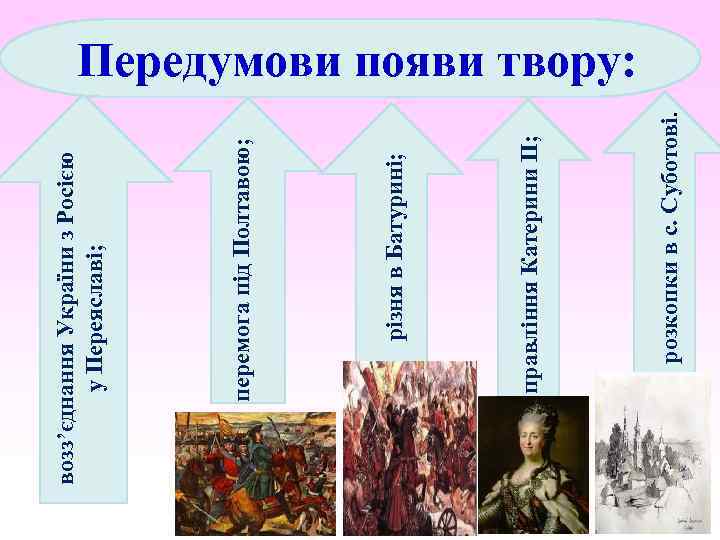 Передумови появи твору:

возз'єднання України з Росією у Переяславі;

перемога під Полтавою;

різня в Батурині;

правління Катерини ІІ;

розкопки в с. Суботові.